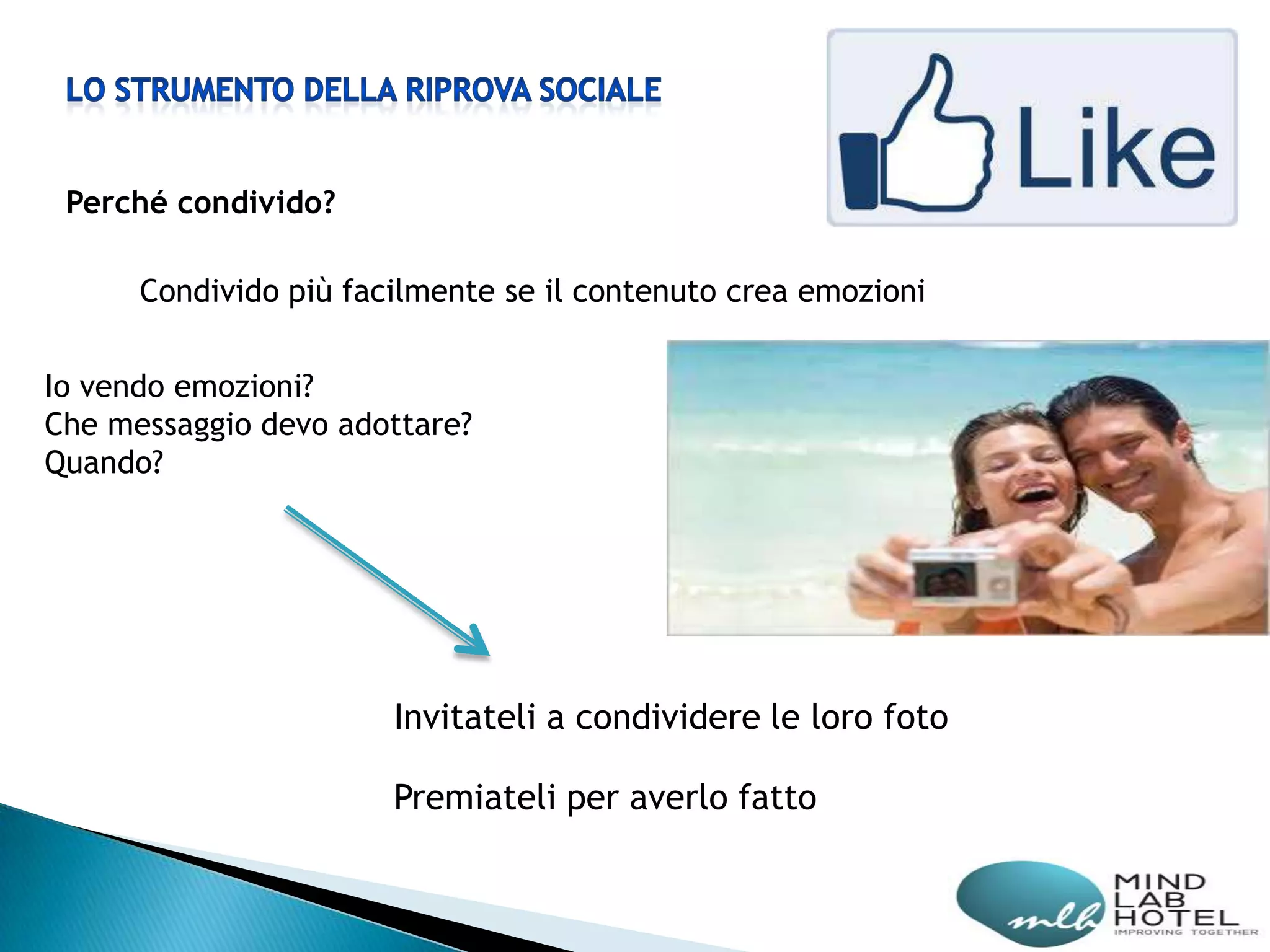 LO STRUMENTO DELLA RIPROVA SOCIALE

Like

Perché condivido?

Condivido più facilmente se il contenuto crea emozioni

Io vendo emozioni?
Che messaggio devo adottare?
Quando?

Invitateli a condividere le loro foto

Premiateli per averlo fatto

mlh MIND LAB HOTEL IMPROVING TOGETHER